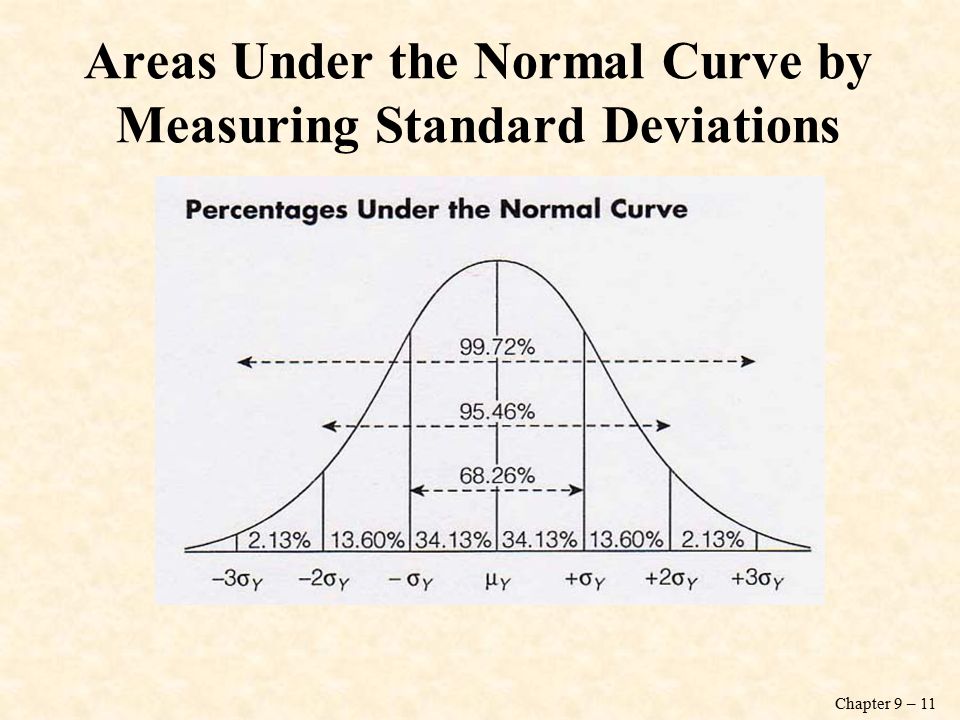 Areas Under the Normal Curve by Measuring Standard Deviations

Percentages Under the Normal Curve

99.72%

95.46%

68.26%

2.13% 13.60% 34.13% 34.13% 13.60% 2.13%

$-3\sigma_Y$ $-2\sigma_Y$ $-\sigma_Y$ $\mu_Y$ $+\sigma_Y$ $+2\sigma_Y$ $+3\sigma_Y$

Chapter 9 – 11